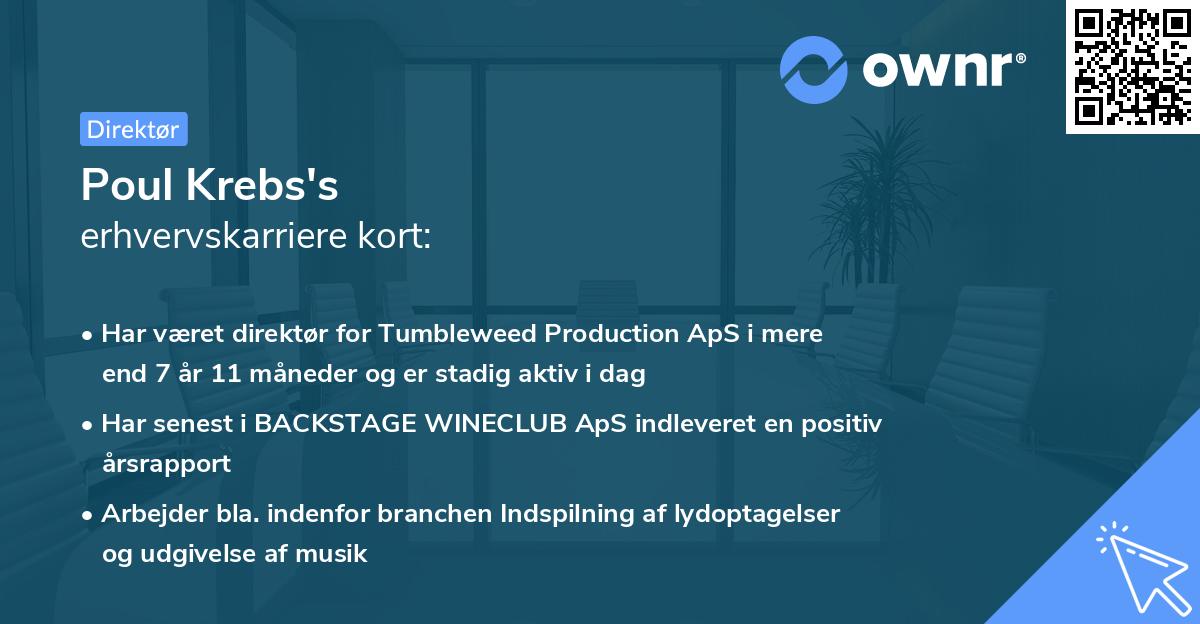 ownr®

Direktør

Poul Krebs's
erhvervskarriere kort:

• Har været direktør for Tumbleweed Production ApS i mere end 7 år 11 måneder og er stadig aktiv i dag

• Har senest i BACKSTAGE WINECLUB ApS indleveret en positiv årsrapport

• Arbejder bla. indenfor branchen Indspilning af lydoptagelser og udgivelse af musik